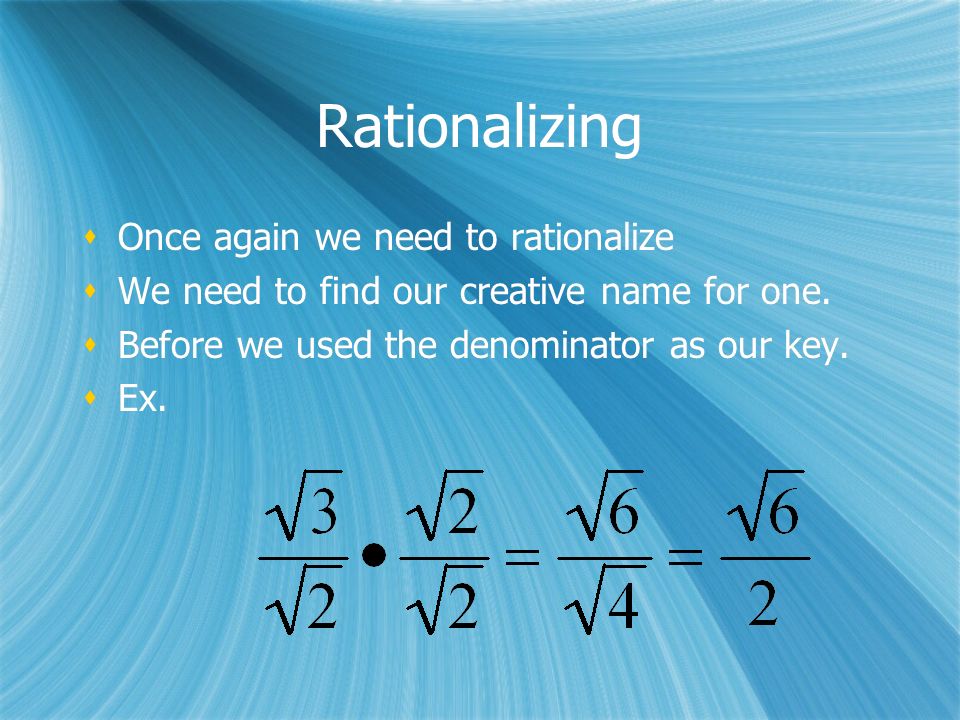 Rationalizing

Once again we need to rationalize

We need to find our creative name for one.

Before we used the denominator as our key.

Ex.

$\frac{\sqrt{3}}{\sqrt{2}} \bullet \frac{\sqrt{2}}{\sqrt{2}} = \frac{\sqrt{6}}{\sqrt{4}} = \frac{\sqrt{6}}{2}$